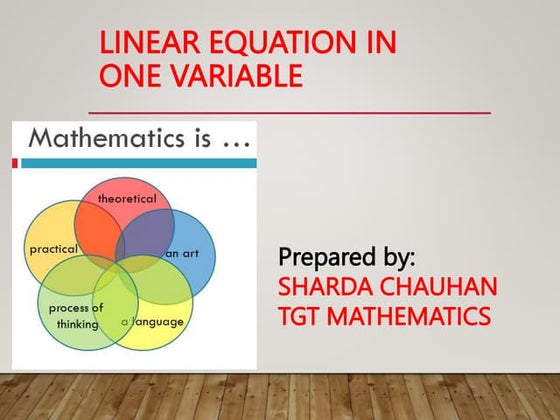 LINEAR EQUATION IN ONE VARIABLE

Mathematics is …

theoretical

practical

an art

process of thinking

a language

Prepared by:
SHARDA CHAUHAN
TGT MATHEMATICS